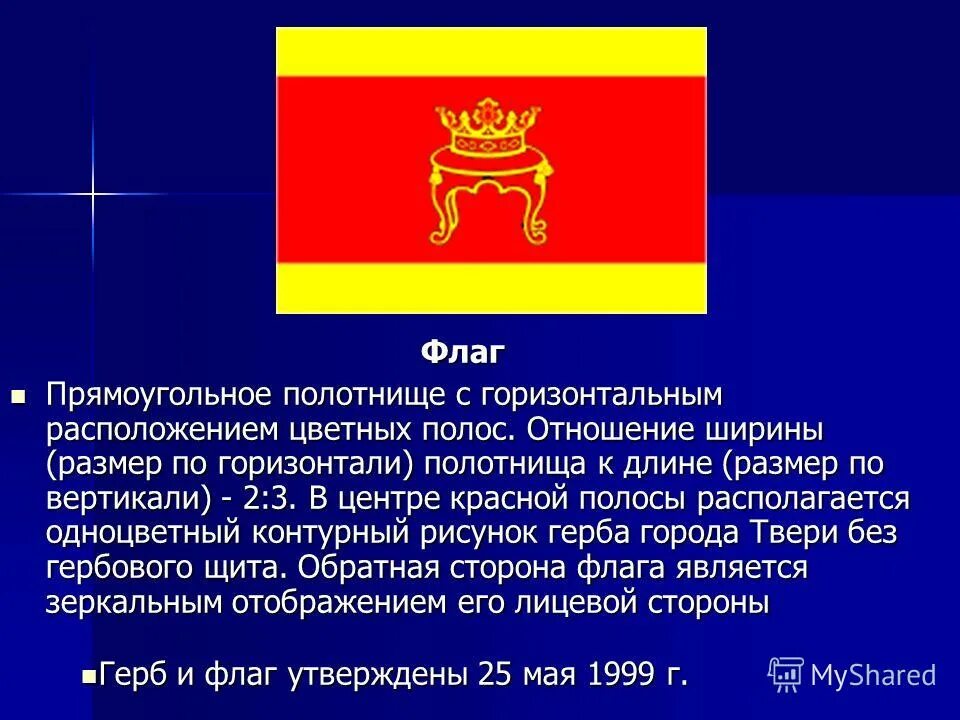 Флаг

Прямоугольное полотнище с горизонтальным расположением цветных полос. Отношение ширины (размер по горизонтали) полотнища к длине (размер по вертикали) - 2:3. В центре красной полосы располагается одноцветный контурный рисунок герба города Твери без гербового щита. Обратная сторона флага является зеркальным отображением его лицевой стороны

Герб и флаг утверждены 25 мая 1999 г.

MyShared